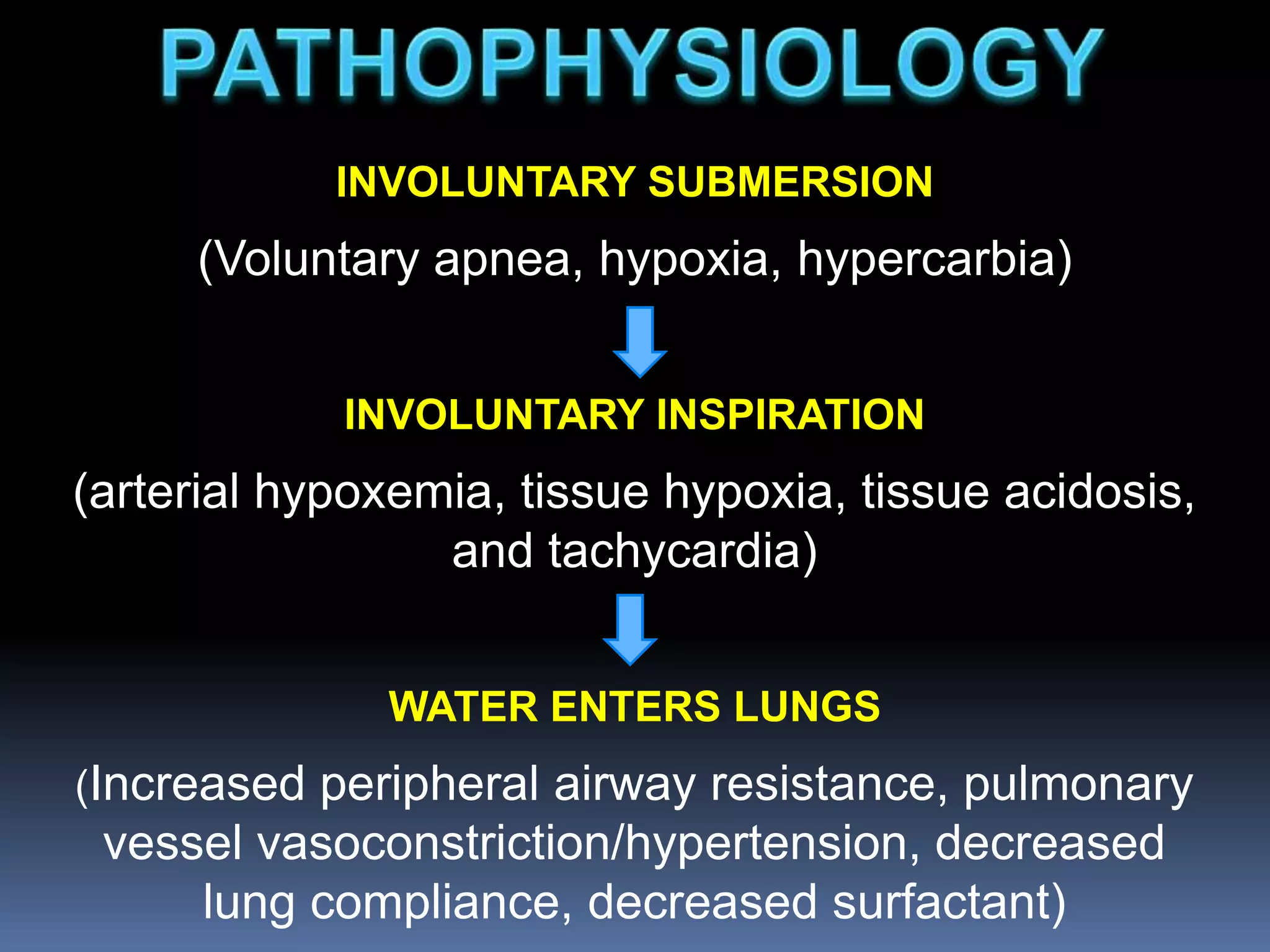 PATHOPHYSIOLOGY

INVOLUNTARY SUBMERSION

(Voluntary apnea, hypoxia, hypercarbia)

INVOLUNTARY INSPIRATION

(arterial hypoxemia, tissue hypoxia, tissue acidosis, and tachycardia)

WATER ENTERS LUNGS

(Increased peripheral airway resistance, pulmonary vessel vasoconstriction/hypertension, decreased lung compliance, decreased surfactant)